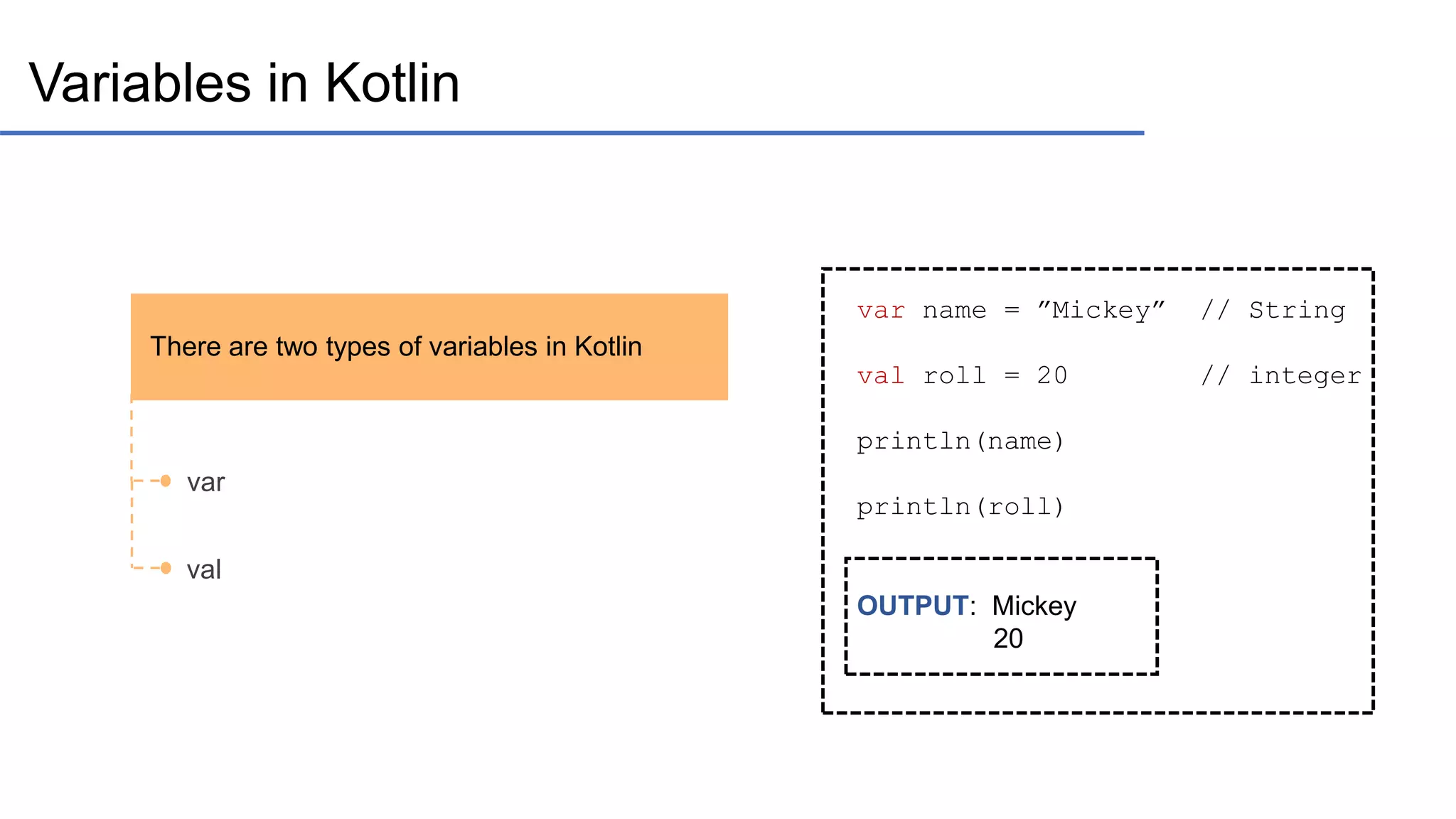 Variables in Kotlin

There are two types of variables in Kotlin

var

val

var name = ”Mickey” // String

val roll = 20 // integer

println(name)

println(roll)

OUTPUT: Mickey
20